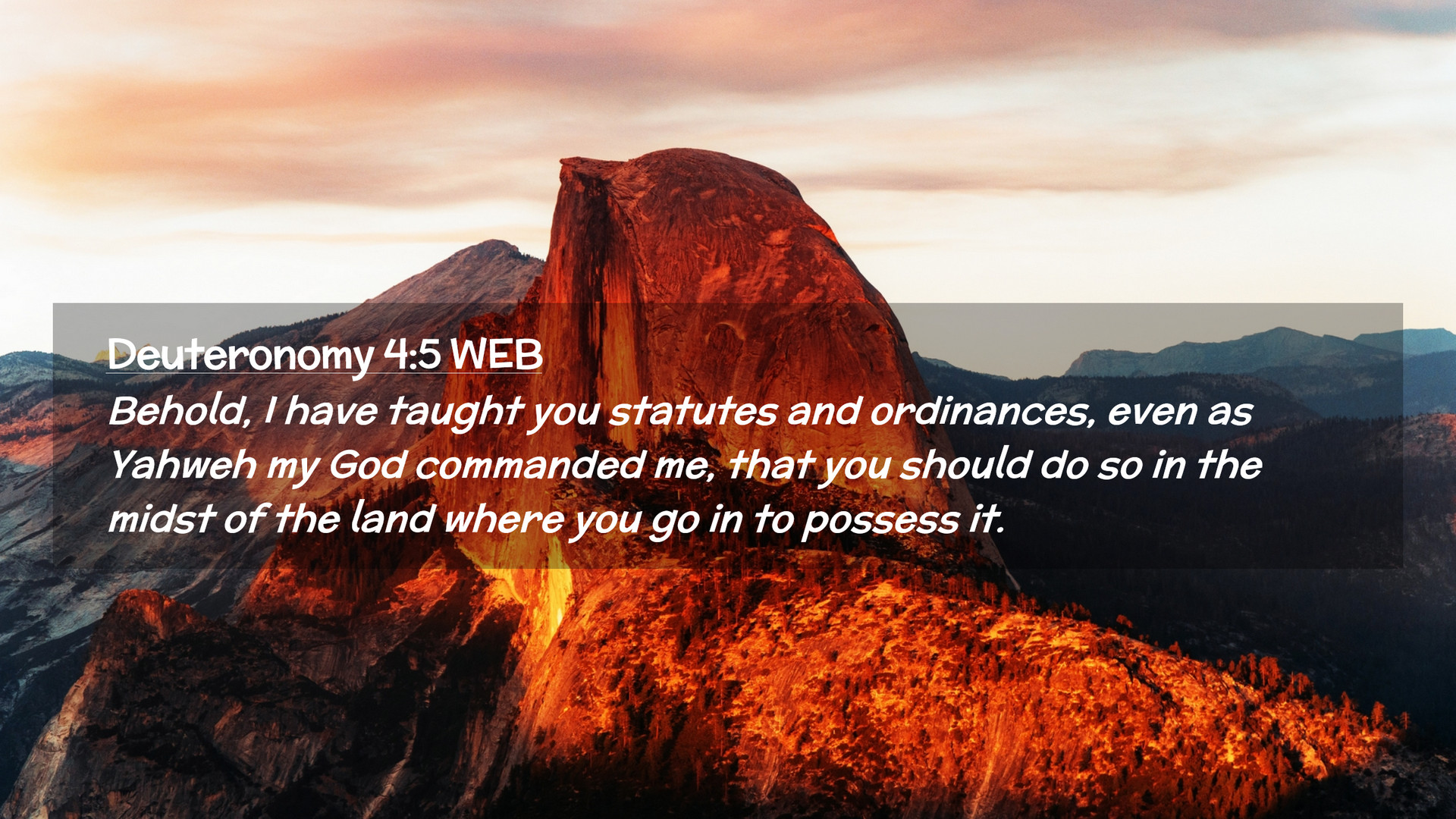 Deuteronomy 4:5 WEB

Behold, I have taught you statutes and ordinances, even as Yahweh my God commanded me, that you should do so in the midst of the land where you go in to possess it.